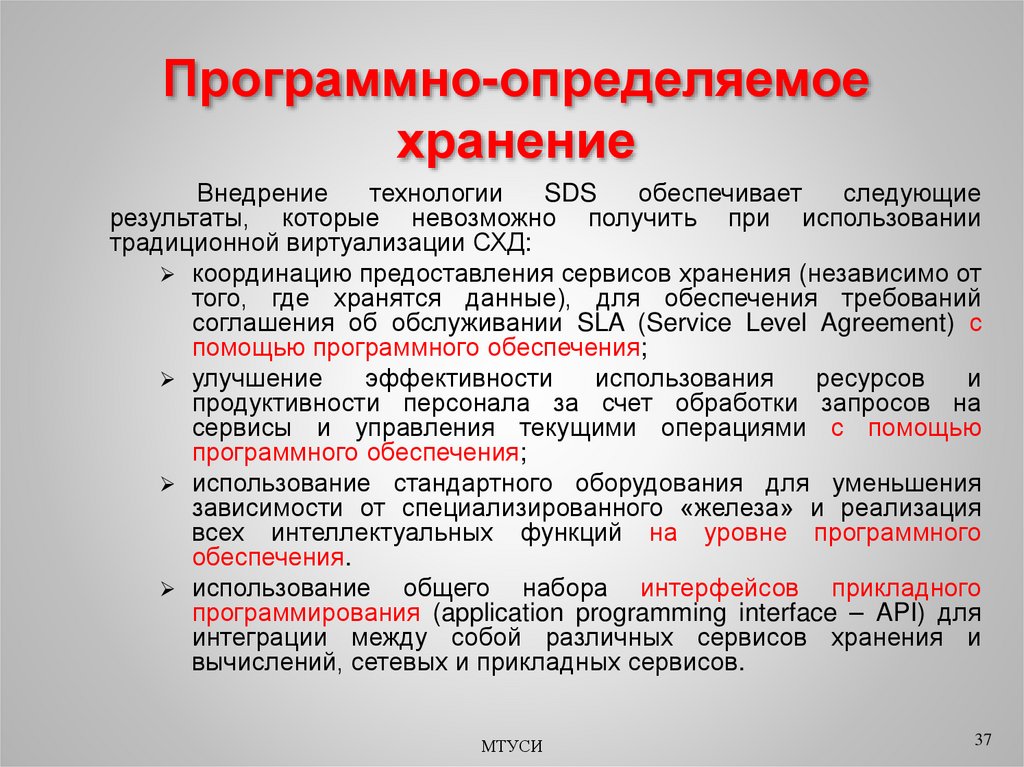 Программно-определяемое хранение

Внедрение технологии SDS обеспечивает следующие результаты, которые невозможно получить при использовании традиционной виртуализации СХД:

➢ координацию предоставления сервисов хранения (независимо от того, где хранятся данные), для обеспечения требований соглашения об обслуживании SLA (Service Level Agreement) с помощью программного обеспечения;

➢ улучшение эффективности использования ресурсов и продуктивности персонала за счет обработки запросов на сервисы и управления текущими операциями с помощью программного обеспечения;

➢ использование стандартного оборудования для уменьшения зависимости от специализированного «железа» и реализация всех интеллектуальных функций на уровне программного обеспечения.

➢ использование общего набора интерфейсов прикладного программирования (application programming interface – API) для интеграции между собой различных сервисов хранения и вычислений, сетевых и прикладных сервисов.

МТУСИ

37